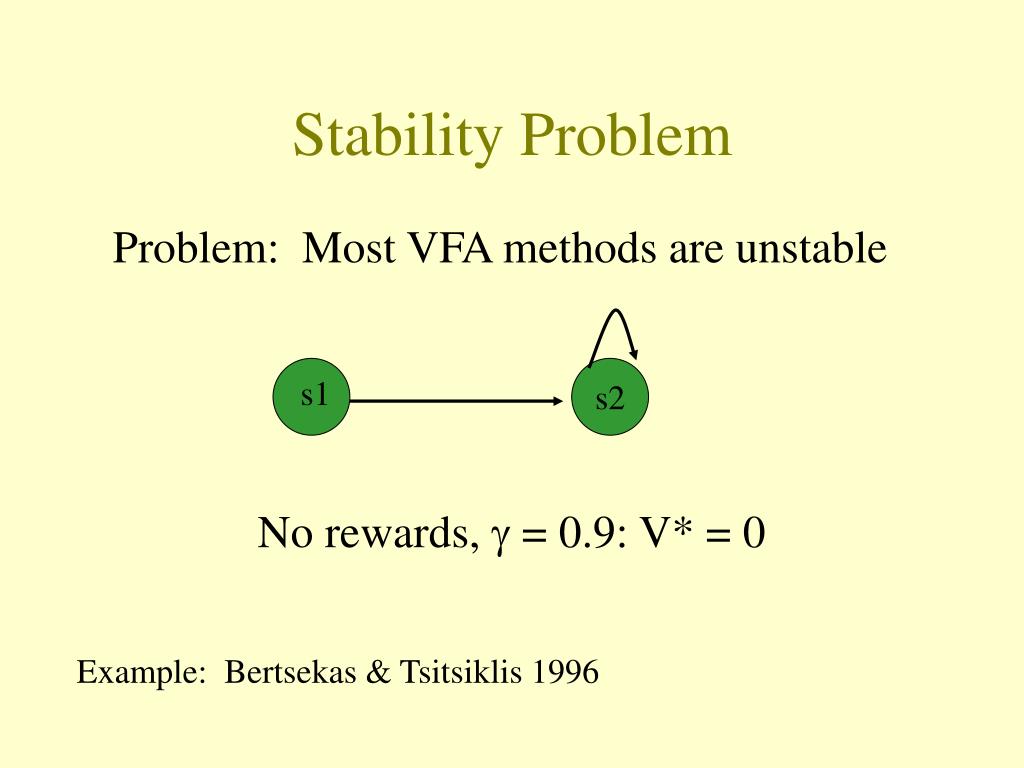 Stability Problem

Problem: Most VFA methods are unstable

s1

s2

No rewards, $\gamma = 0.9$: $V^* = 0$

Example: Bertsekas & Tsitsiklis 1996